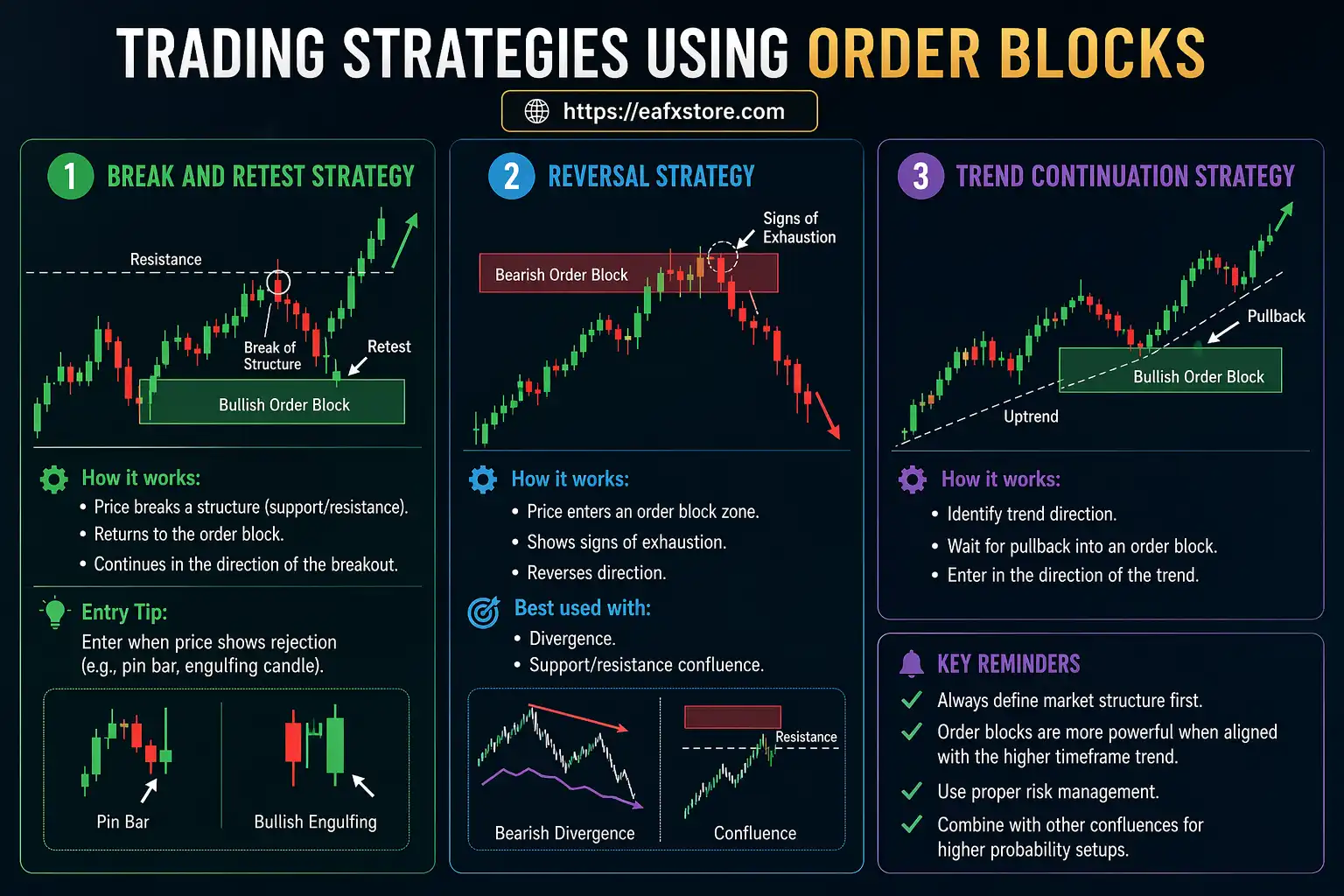 TRADING STRATEGIES USING ORDER BLOCKS

https://eafxstore.com

1 BREAK AND RETEST STRATEGY

Resistance

Break of Structure

Retest

Bullish Order Block

How it works:
• Price breaks a structure (support/resistance).
• Returns to the order block.
• Continues in the direction of the breakout.

Entry Tip:
Enter when price shows rejection (e.g., pin bar, engulfing candle).

Pin Bar

Bullish Engulfing

2 REVERSAL STRATEGY

Signs of Exhaustion

Bearish Order Block

How it works:
• Price enters an order block zone.
• Shows signs of exhaustion.
• Reverses direction.

Best used with:
• Divergence.
• Support/resistance confluence.

Bearish Divergence

Resistance

Confluence

3 TREND CONTINUATION STRATEGY

Pullback

Bullish Order Block

Uptrend

How it works:
• Identify trend direction.
• Wait for pullback into an order block.
• Enter in the direction of the trend.

KEY REMINDERS
Always define market structure first.
Order blocks are more powerful when aligned with the higher timeframe trend.
Use proper risk management.
Combine with other confluences for higher probability setups.